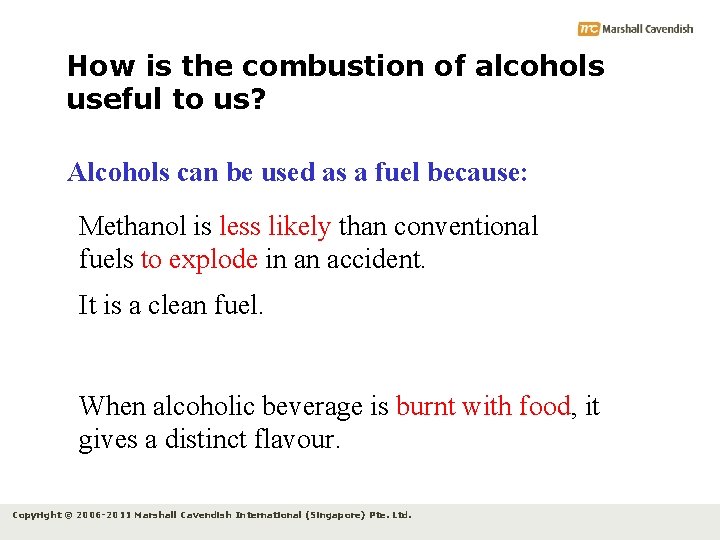 mc Marshall Cavendish

How is the combustion of alcohols useful to us?

Alcohols can be used as a fuel because:

Methanol is less likely than conventional fuels to explode in an accident.

It is a clean fuel.

When alcoholic beverage is burnt with food, it gives a distinct flavour.

Copyright © 2006-2011 Marshall Cavendish International (Singapore) Pte. Ltd.